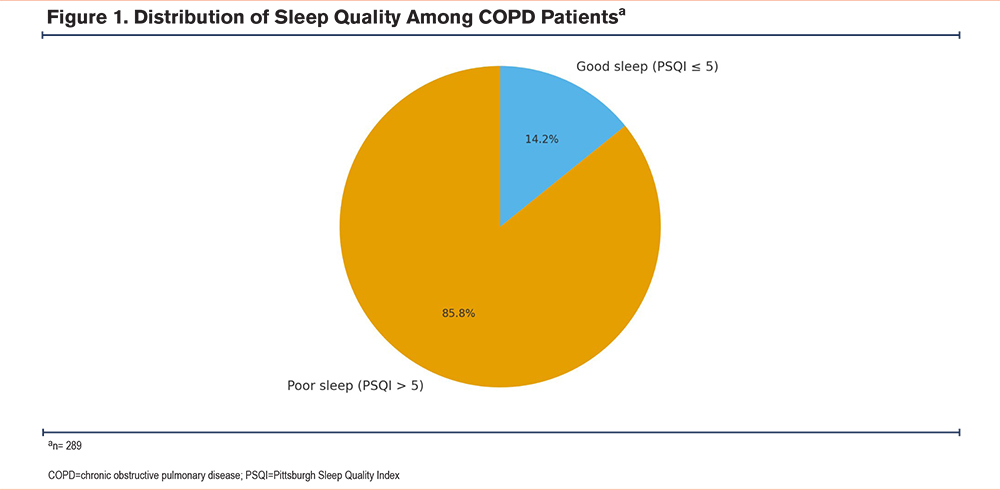 Figure 1. Distribution of Sleep Quality Among COPD Patients$^a$

Good sleep (PSQI ≤ 5)

14.2%

85.8%

Poor sleep (PSQI > 5)

$^a$n= 289

COPD=chronic obstructive pulmonary disease; PSQI=Pittsburgh Sleep Quality Index